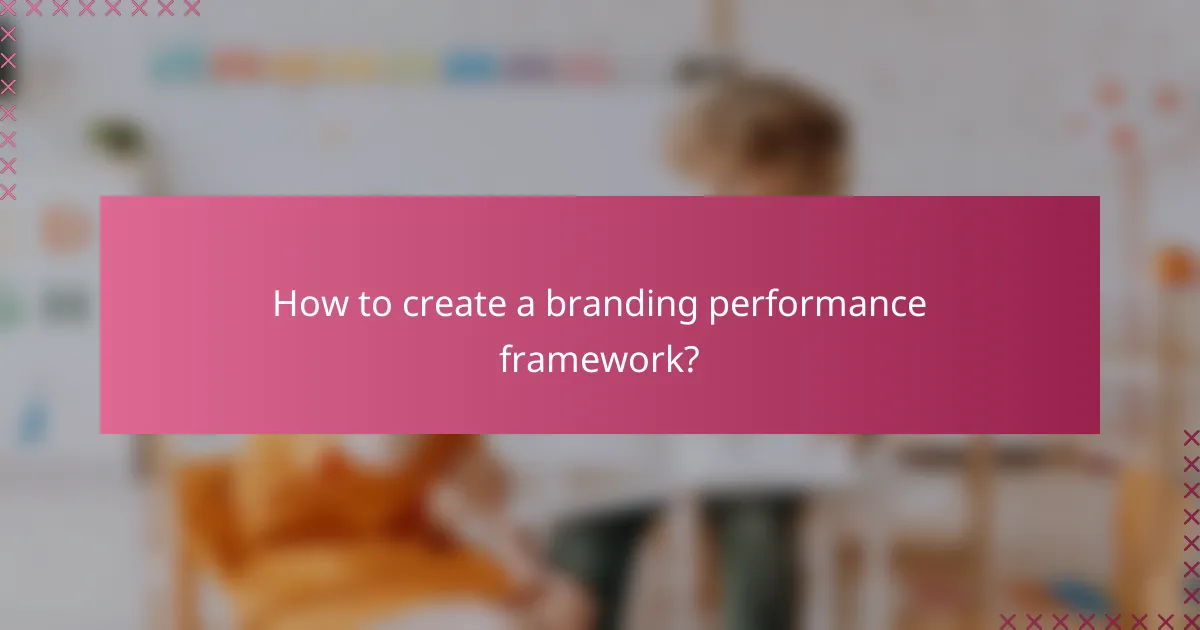 How to create a branding performance framework?